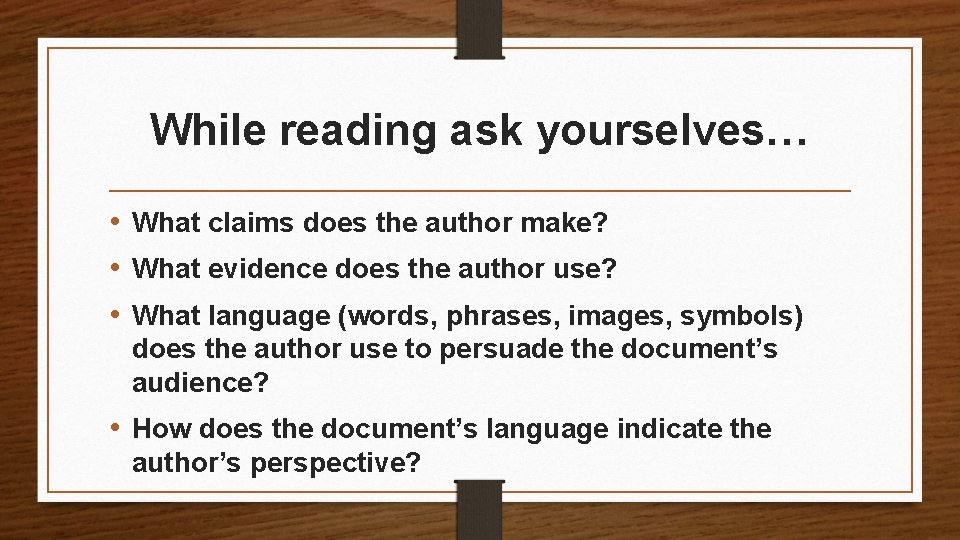 While reading ask yourselves…

• What claims does the author make?

• What evidence does the author use?

• What language (words, phrases, images, symbols) does the author use to persuade the document’s audience?

• How does the document’s language indicate the author’s perspective?